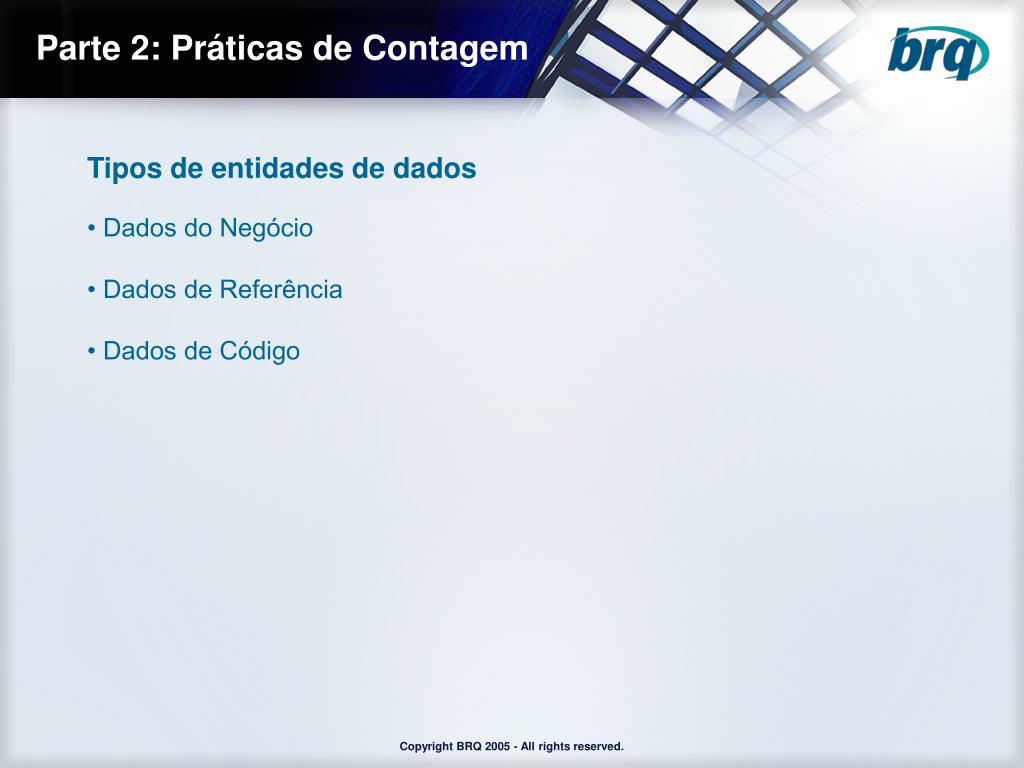 Parte 2: Práticas de Contagem

brq

Tipos de entidades de dados

• Dados do Negócio

• Dados de Referência

• Dados de Código

Copyright BRQ 2005 - All rights reserved.